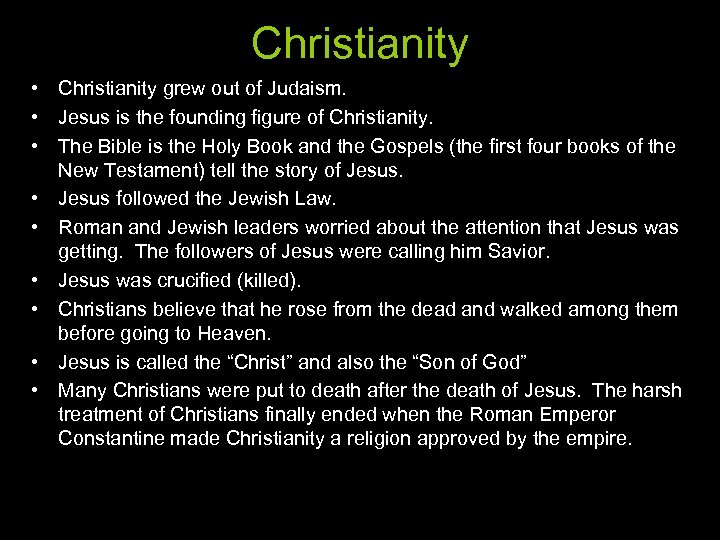 Christianity

• Christianity grew out of Judaism.
• Jesus is the founding figure of Christianity.
• The Bible is the Holy Book and the Gospels (the first four books of the New Testament) tell the story of Jesus.
• Jesus followed the Jewish Law.
• Roman and Jewish leaders worried about the attention that Jesus was getting. The followers of Jesus were calling him Savior.
• Jesus was crucified (killed).
• Christians believe that he rose from the dead and walked among them before going to Heaven.
• Jesus is called the “Christ” and also the “Son of God”
• Many Christians were put to death after the death of Jesus. The harsh treatment of Christians finally ended when the Roman Emperor Constantine made Christianity a religion approved by the empire.